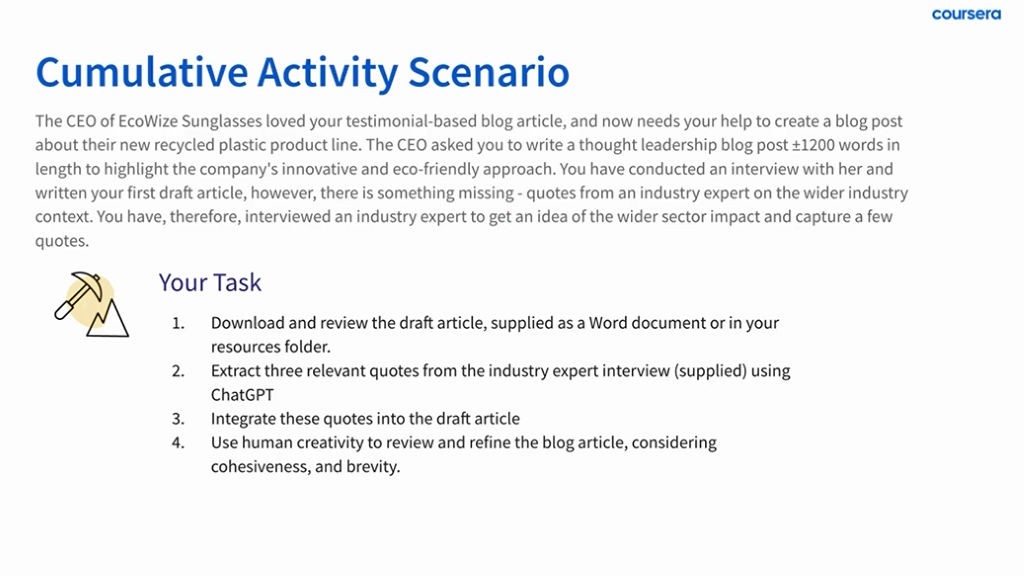 coursera

Cumulative Activity Scenario

The CEO of EcoWize Sunglasses loved your testimonial-based blog article, and now needs your help to create a blog post about their new recycled plastic product line. The CEO asked you to write a thought leadership blog post ±1200 words in length to highlight the company's innovative and eco-friendly approach. You have conducted an interview with her and written your first draft article, however, there is something missing - quotes from an industry expert on the wider industry context. You have, therefore, interviewed an industry expert to get an idea of the wider sector impact and capture a few quotes.

Your Task

1. Download and review the draft article, supplied as a Word document or in your resources folder.
2. Extract three relevant quotes from the industry expert interview (supplied) using ChatGPT
3. Integrate these quotes into the draft article
4. Use human creativity to review and refine the blog article, considering cohesiveness, and brevity.